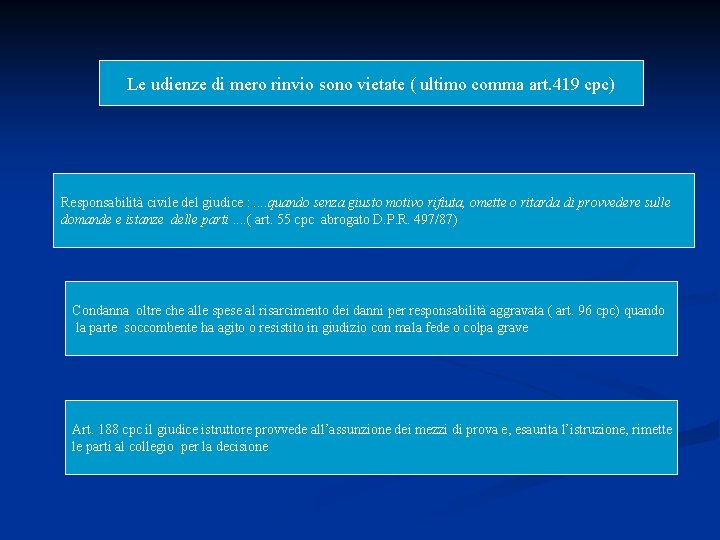 Le udienze di mero rinvio sono vietate ( ultimo comma art.419 cpc)

Responsabilità civile del giudice : ....quando senza giusto motivo rifiuta, omette o ritarda di provvedere sulle domande e istanze delle parti ....( art. 55 cpc abrogato D.P.R. 497/87)

Condanna oltre che alle spese al risarcimento dei danni per responsabilità aggravata ( art. 96 cpc) quando la parte soccombente ha agito o resistito in giudizio con mala fede o colpa grave

Art. 188 cpc il giudice istruttore provvede all'assunzione dei mezzi di prova e, esaurita l'istruzione, rimette le parti al collegio per la decisione